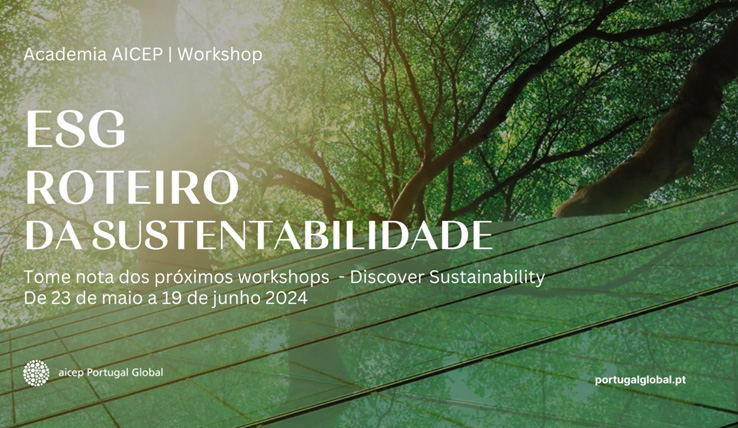 Academia AICEP | Workshop

ESG
ROTEIRO
DA SUSTENTABILIDADE

Tome nota dos próximos workshops - Discover Sustainability
De 23 de maio a 19 de junho 2024

aicep Portugal Global

portugalglobal.pt